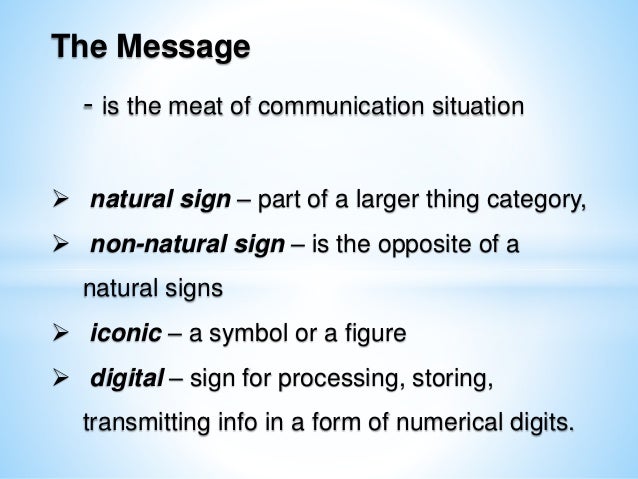 The Message

- is the meat of communication situation

➢ natural sign – part of a larger thing category,

➢ non-natural sign – is the opposite of a natural signs

➢ iconic – a symbol or a figure

➢ digital – sign for processing, storing, transmitting info in a form of numerical digits.